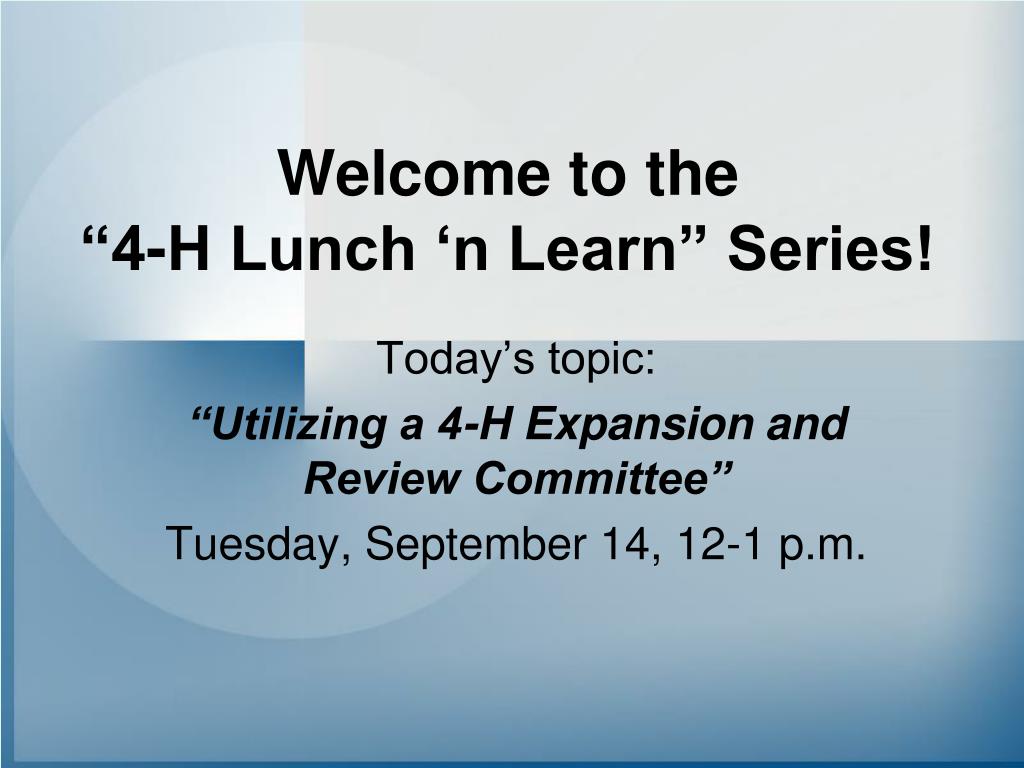 Welcome to the
“4-H Lunch ‘n Learn” Series!

Today’s topic:

“Utilizing a 4-H Expansion and Review Committee”

Tuesday, September 14, 12-1 p.m.